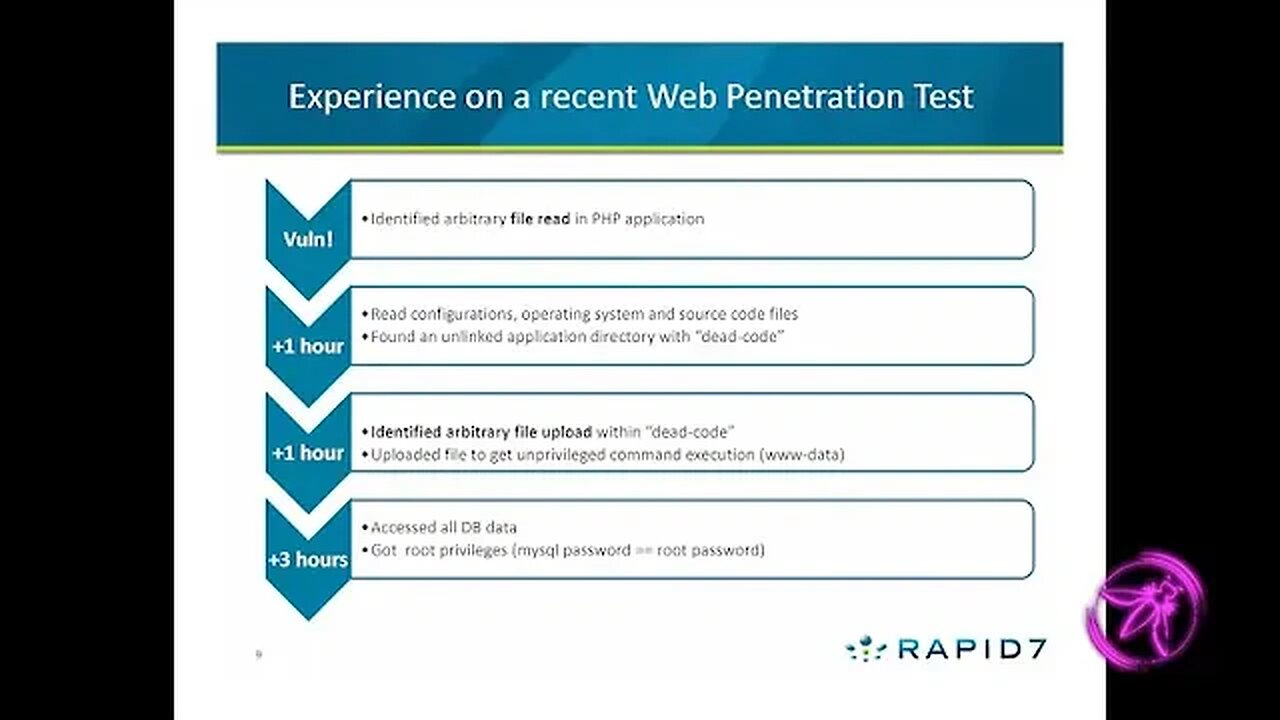 Experience on a recent Web Penetration Test

Vuln!
• Identified arbitrary file read in PHP application

+1 hour
• Read configurations, operating system and source code files
• Found an unlinked application directory with "dead-code"

+1 hour
• Identified arbitrary file upload within "dead-code"
• Uploaded file to get unprivileged command execution (www-data)

+3 hours
• Accessed all DB data
• Got root privileges (mysql password == root password)

9

RAPID7